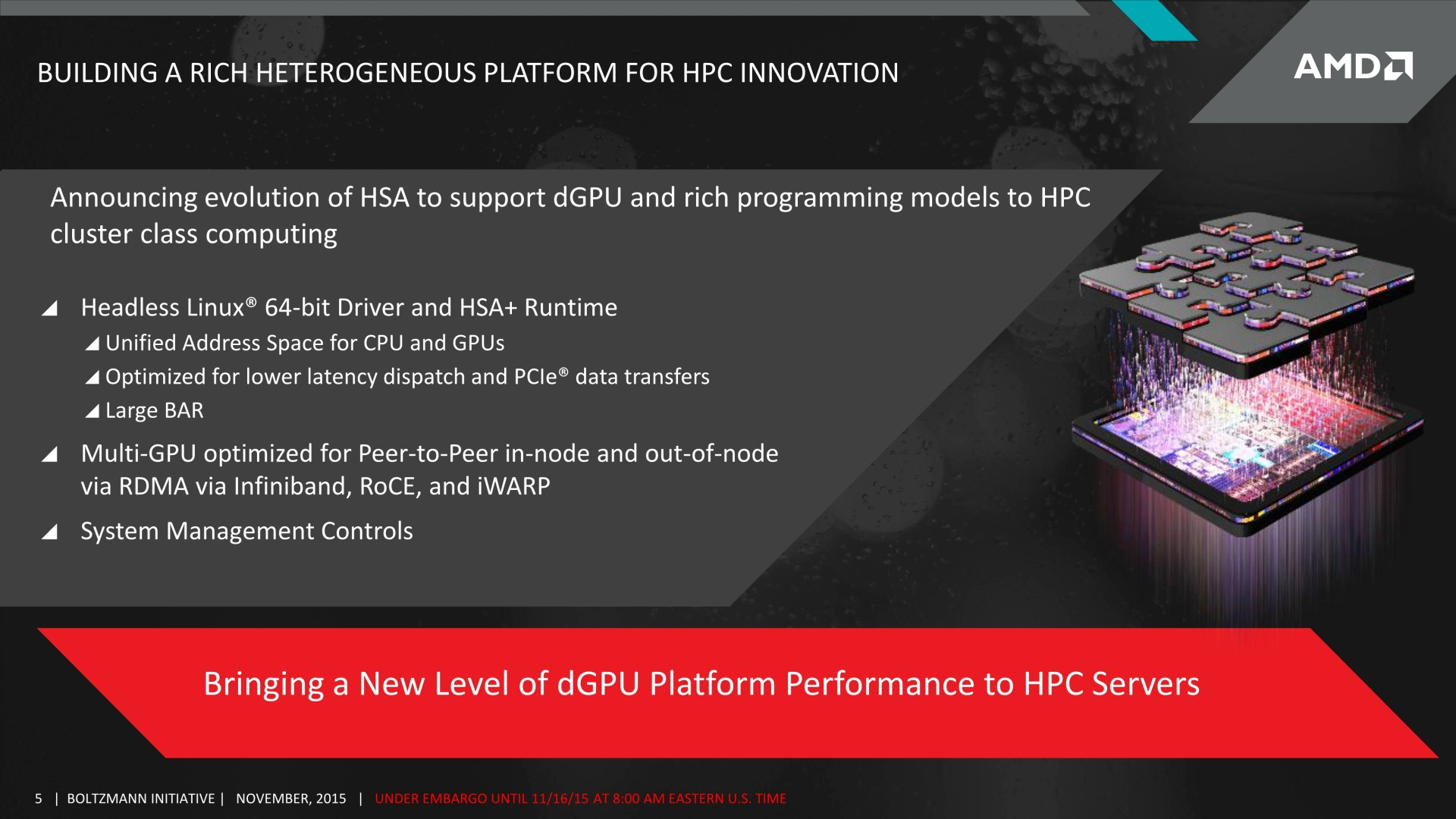 BUILDING A RICH HETEROGENEOUS PLATFORM FOR HPC INNOVATION

AMD

Announcing evolution of HSA to support dGPU and rich programming models to HPC cluster class computing

◢ Headless Linux® 64-bit Driver and HSA+ Runtime
◢ Unified Address Space for CPU and GPUs
◢ Optimized for lower latency dispatch and PCIe® data transfers
◢ Large BAR

◢ Multi-GPU optimized for Peer-to-Peer in-node and out-of-node via RDMA via Infiniband, RoCE, and iWARP

◢ System Management Controls

Bringing a New Level of dGPU Platform Performance to HPC Servers

5 | BOLTZMANN INITIATIVE | NOVEMBER, 2015 | UNDER EMBARGO UNTIL 11/16/15 AT 8:00 AM EASTERN U.S. TIME